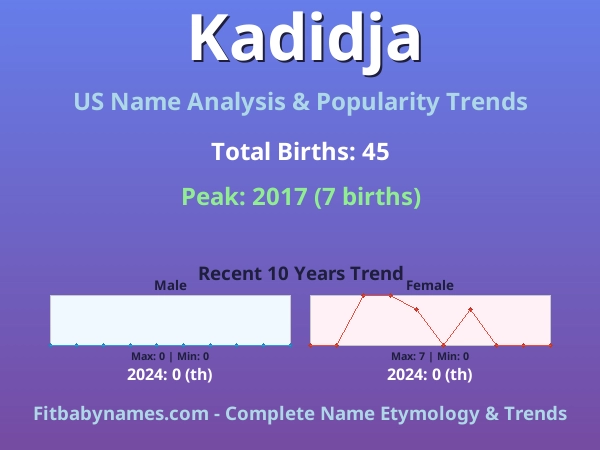 Kadidja

US Name Analysis & Popularity Trends

Total Births: 45

Peak: 2017 (7 births)

Recent 10 Years Trend

Male

Max: 0 | Min: 0

2024: 0 (th)

Female

Max: 7 | Min: 0

2024: 0 (th)

Fitbabynames.com - Complete Name Etymology & Trends